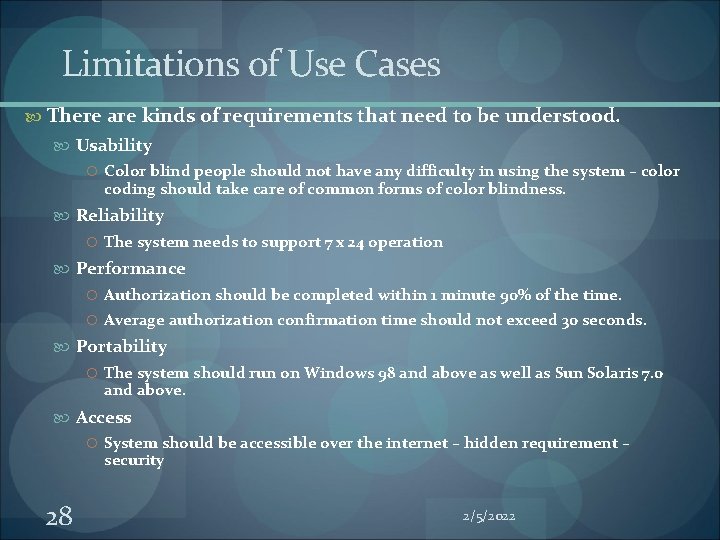 Limitations of Use Cases

There are kinds of requirements that need to be understood.

Usability

Color blind people should not have any difficulty in using the system – color coding should take care of common forms of color blindness.

Reliability

The system needs to support 7 x 24 operation

Performance

Authorization should be completed within 1 minute 90% of the time.

Average authorization confirmation time should not exceed 30 seconds.

Portability

The system should run on Windows 98 and above as well as Sun Solaris 7.0 and above.

Access

System should be accessible over the internet – hidden requirement – security

28

2/5/2022